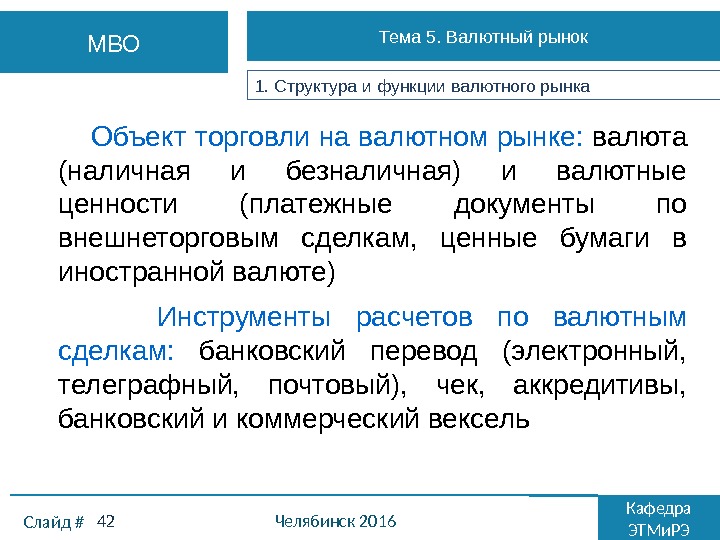 МВО

Тема 5. Валютный рынок

1. Структура и функции валютного рынка

Объект торговли на валютном рынке: валюта (наличная и безналичная) и валютные ценности (платежные документы по внешнеторговым сделкам, ценные бумаги в иностранной валюте)

Инструменты расчетов по валютным сделкам: банковский перевод (электронный, телеграфный, почтовый), чек, аккредитивы, банковский и коммерческий вексель

Слайд # 42

Челябинск 2016

Кафедра ЭТМиРЭ